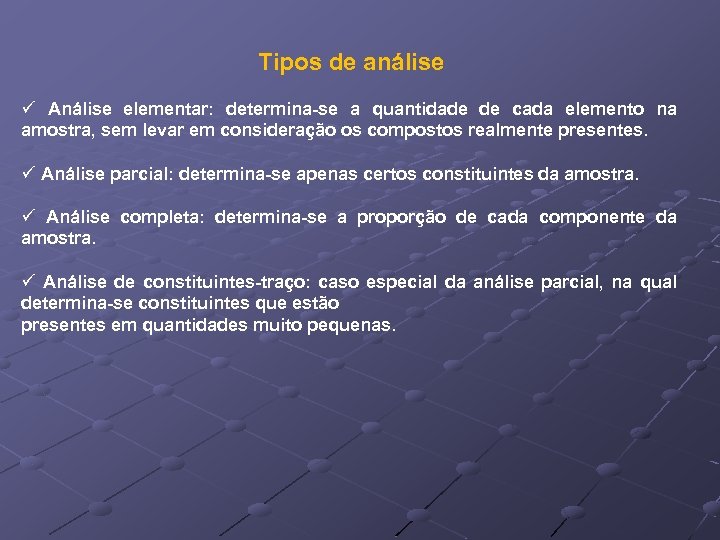 Tipos de análise

✓ Análise elementar: determina-se a quantidade de cada elemento na amostra, sem levar em consideração os compostos realmente presentes.

✓ Análise parcial: determina-se apenas certos constituintes da amostra.

✓ Análise completa: determina-se a proporção de cada componente da amostra.

✓ Análise de constituintes-traço: caso especial da análise parcial, na qual determina-se constituintes que estão
presentes em quantidades muito pequenas.